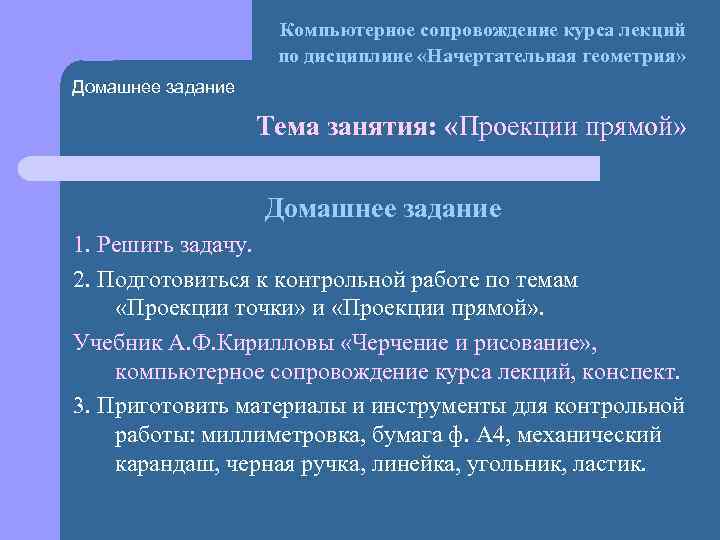 Компьютерное сопровождение курса лекций по дисциплине «Начертательная геометрия»

Домашнее задание

Тема занятия: «Проекции прямой»

Домашнее задание

1. Решить задачу.

2. Подготовиться к контрольной работе по темам «Проекции точки» и «Проекции прямой».

Учебник А.Ф.Кирилловы «Черчение и рисование», компьютерное сопровождение курса лекций, конспект.

3. Приготовить материалы и инструменты для контрольной работы: миллиметровка, бумага ф. А4, механический карандаш, черная ручка, линейка, угольник, ластик.